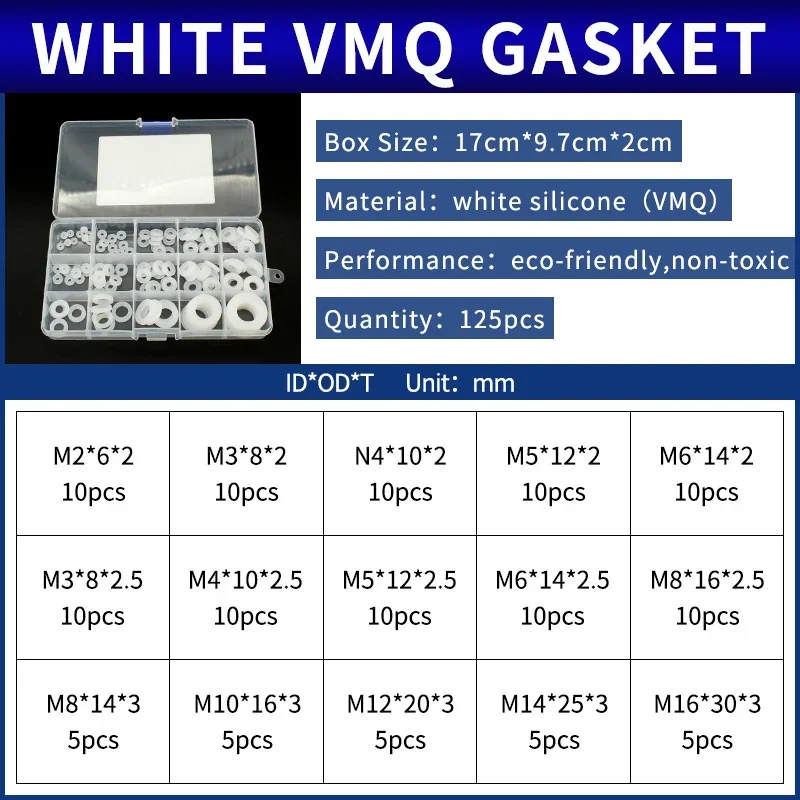 WHITE VMQ GASKET

Box Size：17cm*9.7cm*2cm

Material：white silicone（VMQ）

Performance：eco-friendly,non-toxic

Quantity：125pcs

ID*OD*T Unit：mm

| M2*6*2 10pcs | M3*8*2 10pcs | N4*10*2 10pcs | M5*12*2 10pcs | M6*14*2 10pcs |
|---|---|---|---|---|
| M3*8*2.5 10pcs | M4*10*2.5 10pcs | M5*12*2.5 10pcs | M6*14*2.5 10pcs | M8*16*2.5 10pcs |
| M8*14*3 5pcs | M10*16*3 5pcs | M12*20*3 5pcs | M14*25*3 5pcs | M16*30*3 5pcs |